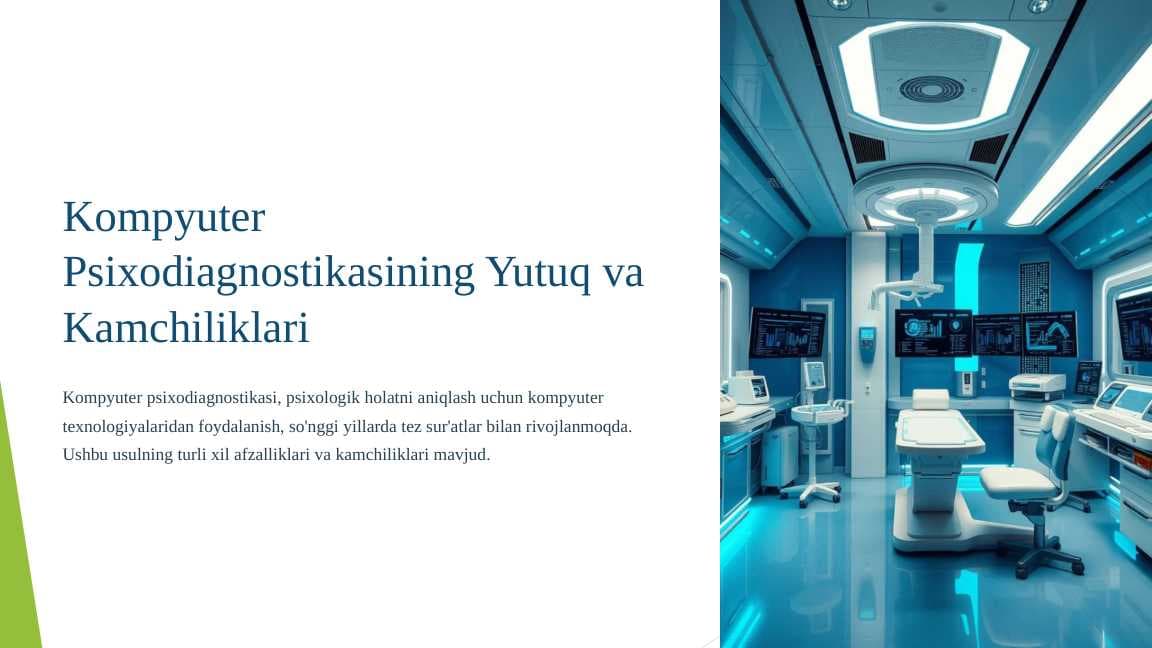 Kompyuter Psixodiagnostikasining Yutuq va Kamchiliklari

Kompyuter psixodiagnostikasi, psixologik holatni aniqlash uchun kompyuter texnologiyalaridan foydalanish, so'nggi yillarda tez sur'atlar bilan rivojlanmoqda. Ushbu usulning turli xil afzalliklari va kamchiliklari mavjud.